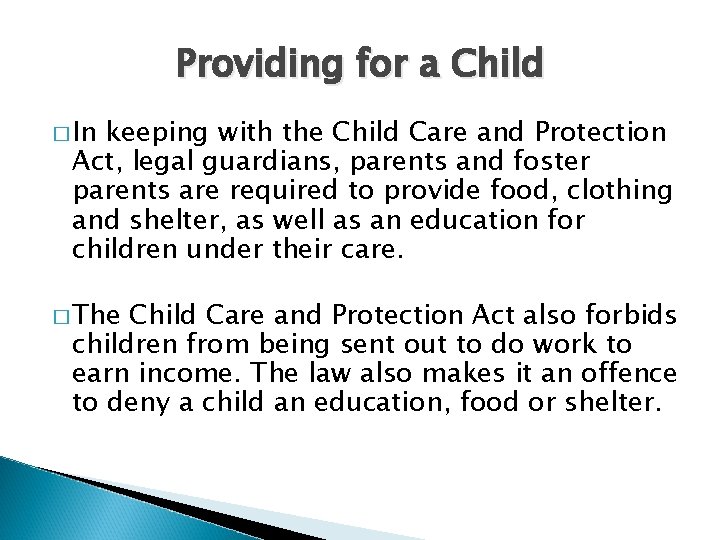 Providing for a Child

□ In keeping with the Child Care and Protection Act, legal guardians, parents and foster parents are required to provide food, clothing and shelter, as well as an education for children under their care.

□ The Child Care and Protection Act also forbids children from being sent out to do work to earn income. The law also makes it an offence to deny a child an education, food or shelter.